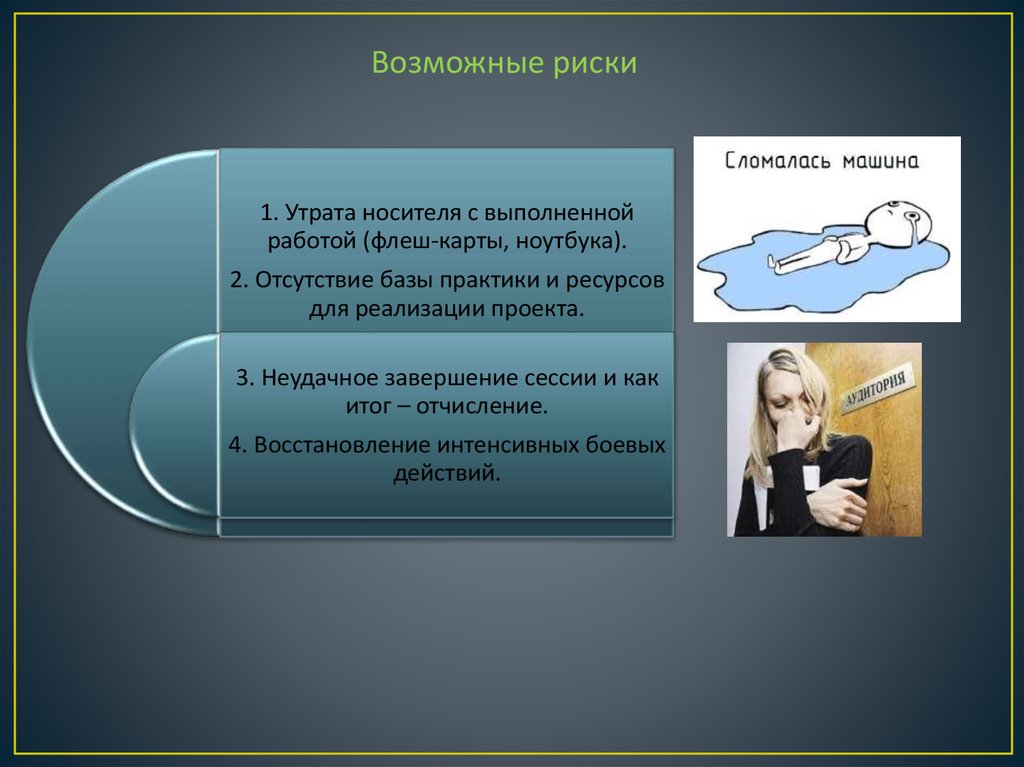 Возможные риски

1. Утрата носителя с выполненной работой (флеш-карты, ноутбука).

2. Отсутствие базы практики и ресурсов для реализации проекта.

3. Неудачное завершение сессии и как итог – отчисление.

4. Восстановление интенсивных боевых действий.

Сломалась машина

АУДИТОРИЯ